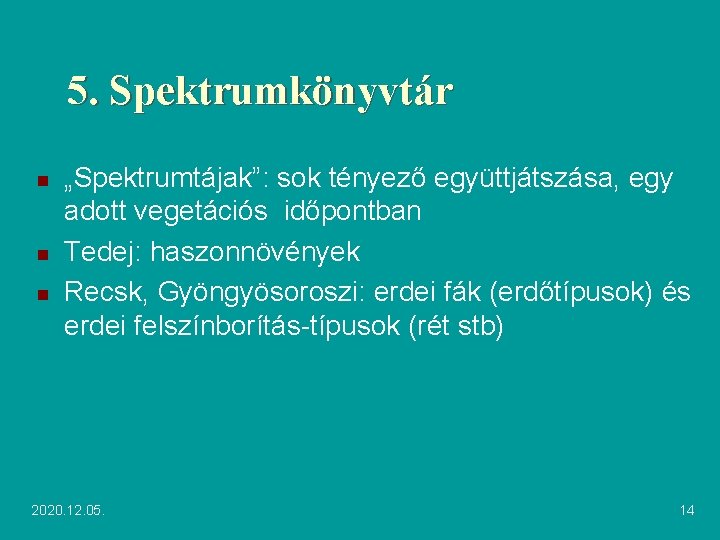 5. Spektrumkönyvtár

„Spektrumtájak”: sok tényező együttjátszása, egy adott vegetációs időpontban

Tedej: haszonnövények

Recsk, Gyöngyösoroszi: erdei fák (erdőtípusok) és erdei felszínborítás-típusok (rét stb)

2020.12.05.

14